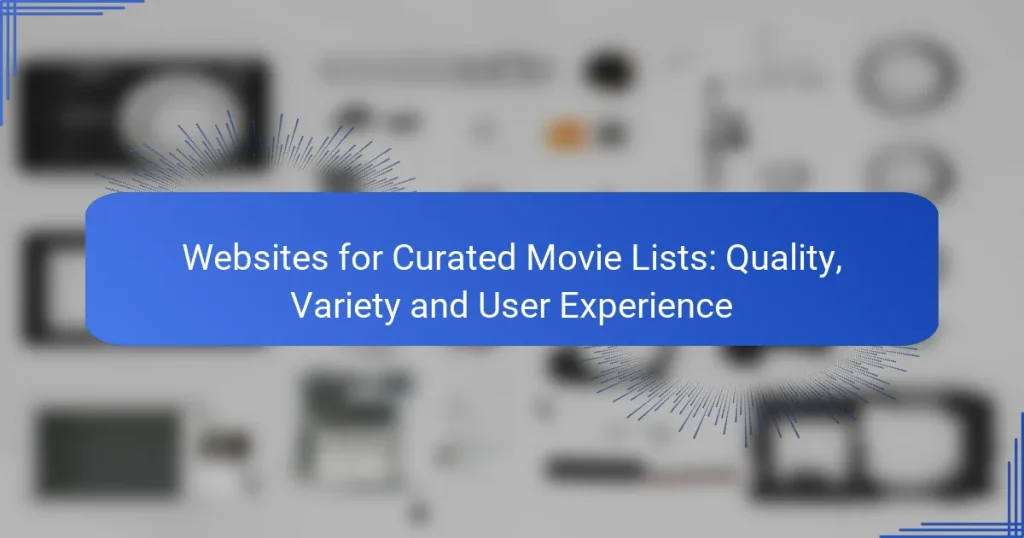 Websites for Curated Movie Lists: Quality, Variety and User Experience